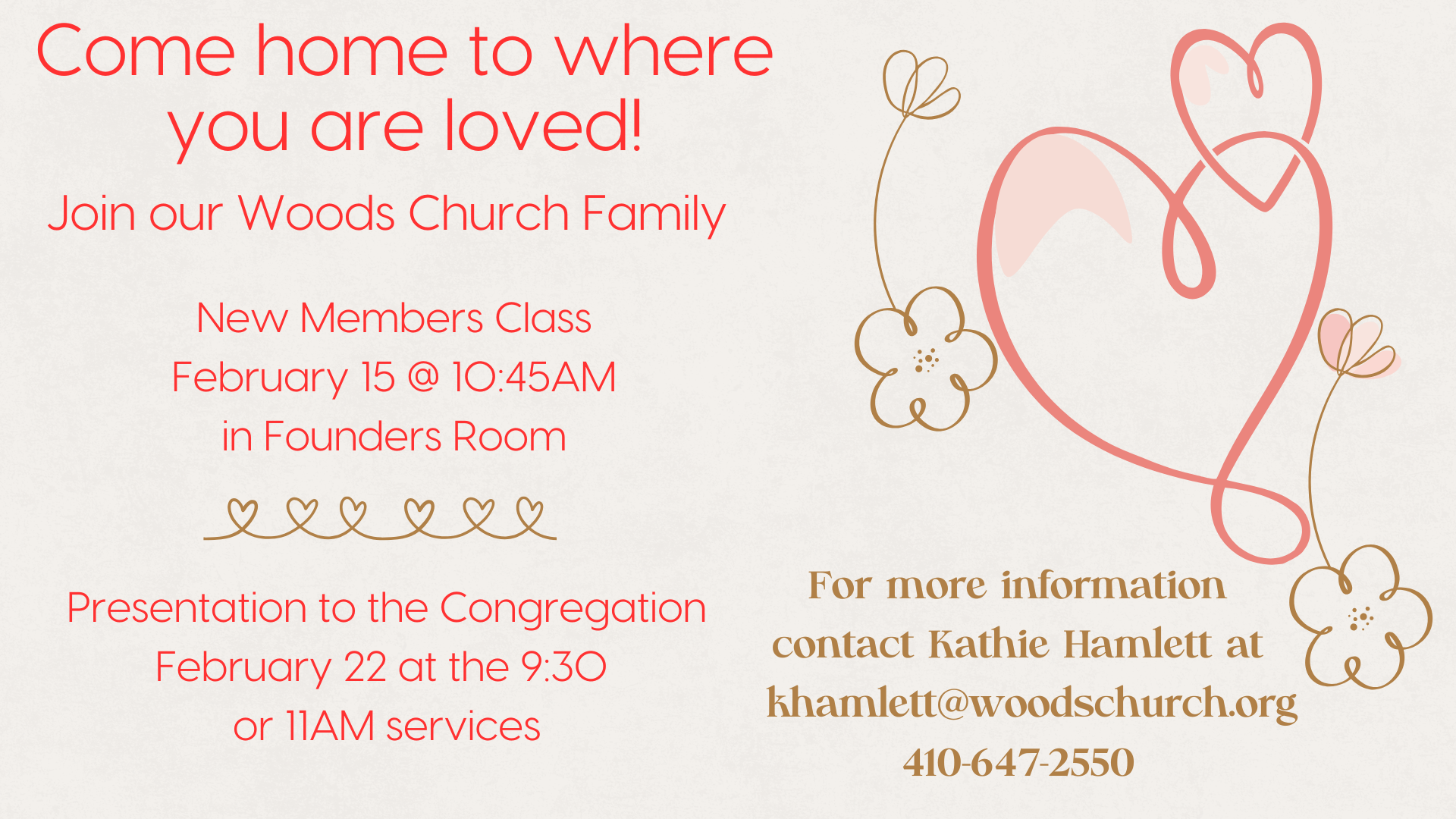 Come home to where you are loved!

Join our Woods Church Family

New Members Class
February 15 @ 10:45AM
in Founders Room

Presentation to the Congregation
February 22 at the 9:30
or 11AM services

For more information contact Kathie Hamlett at khamlett@woodschurch.org
410-647-2550